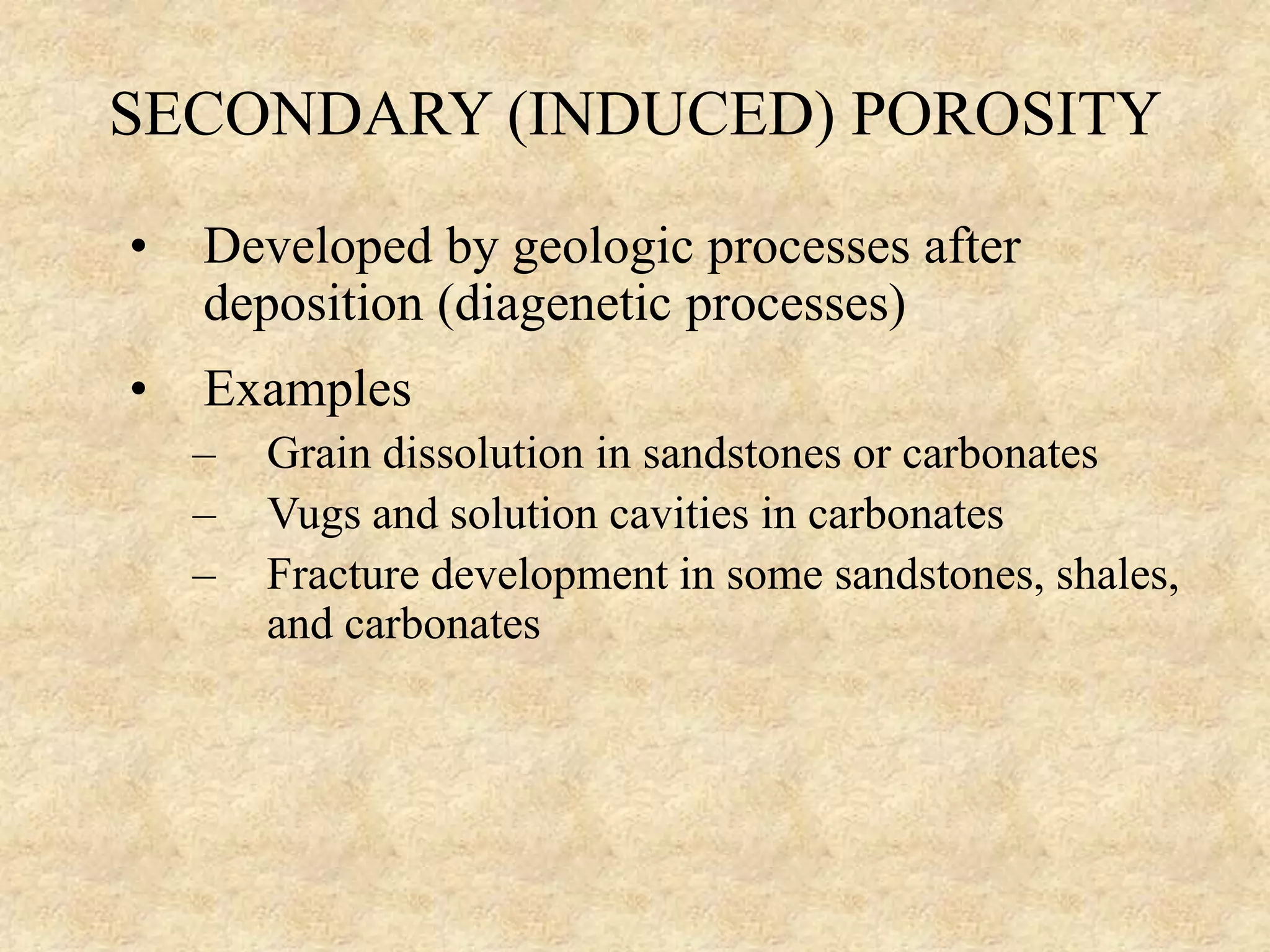 SECONDARY (INDUCED) POROSITY

• Developed by geologic processes after deposition (diagenetic processes)

• Examples
– Grain dissolution in sandstones or carbonates
– Vugs and solution cavities in carbonates
– Fracture development in some sandstones, shales, and carbonates